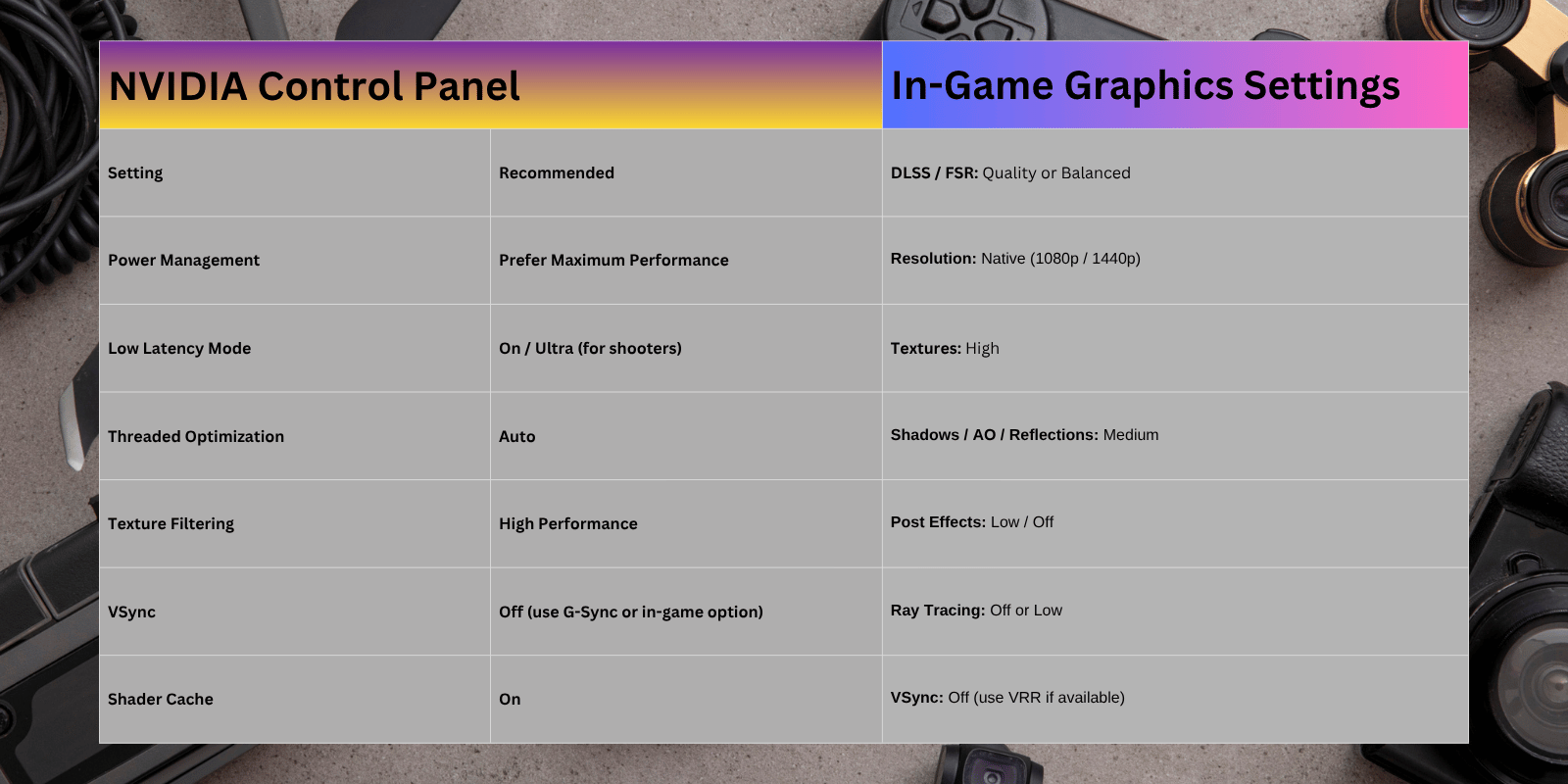 | NVIDIA Control Panel | | In-Game Graphics Settings |
|---|---|---|
| Setting | Recommended | DLSS / FSR: Quality or Balanced |
| Power Management | Prefer Maximum Performance | Resolution: Native (1080p / 1440p) |
| Low Latency Mode | On / Ultra (for shooters) | Textures: High |
| Threaded Optimization | Auto | Shadows / AO / Reflections: Medium |
| Texture Filtering | High Performance | Post Effects: Low / Off |
| VSync | Off (use G-Sync or in-game option) | Ray Tracing: Off or Low |
| Shader Cache | On | VSync: Off (use VRR if available) |